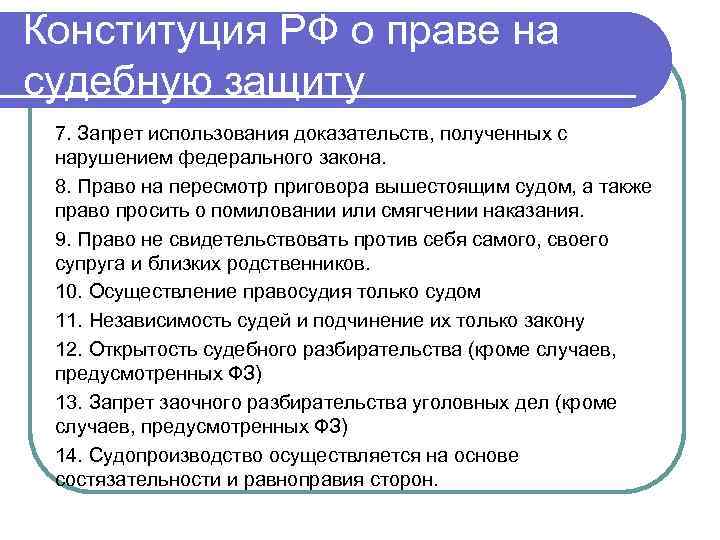 Конституция РФ о праве на судебную защиту

7. Запрет использования доказательств, полученных с нарушением федерального закона.

8. Право на пересмотр приговора вышестоящим судом, а также право просить о помиловании или смягчении наказания.

9. Право не свидетельствовать против себя самого, своего супруга и близких родственников.

10. Осуществление правосудия только судом

11. Независимость судей и подчинение их только закону

12. Открытость судебного разбирательства (кроме случаев, предусмотренных ФЗ)

13. Запрет заочного разбирательства уголовных дел (кроме случаев, предусмотренных ФЗ)

14. Судопроизводство осуществляется на основе состязательности и равноправия сторон.